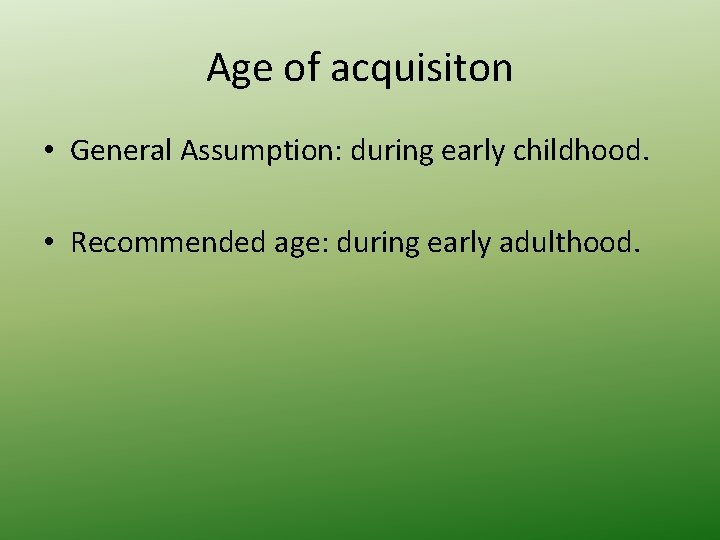 Age of acquisiton

• General Assumption: during early childhood.

• Recommended age: during early adulthood.